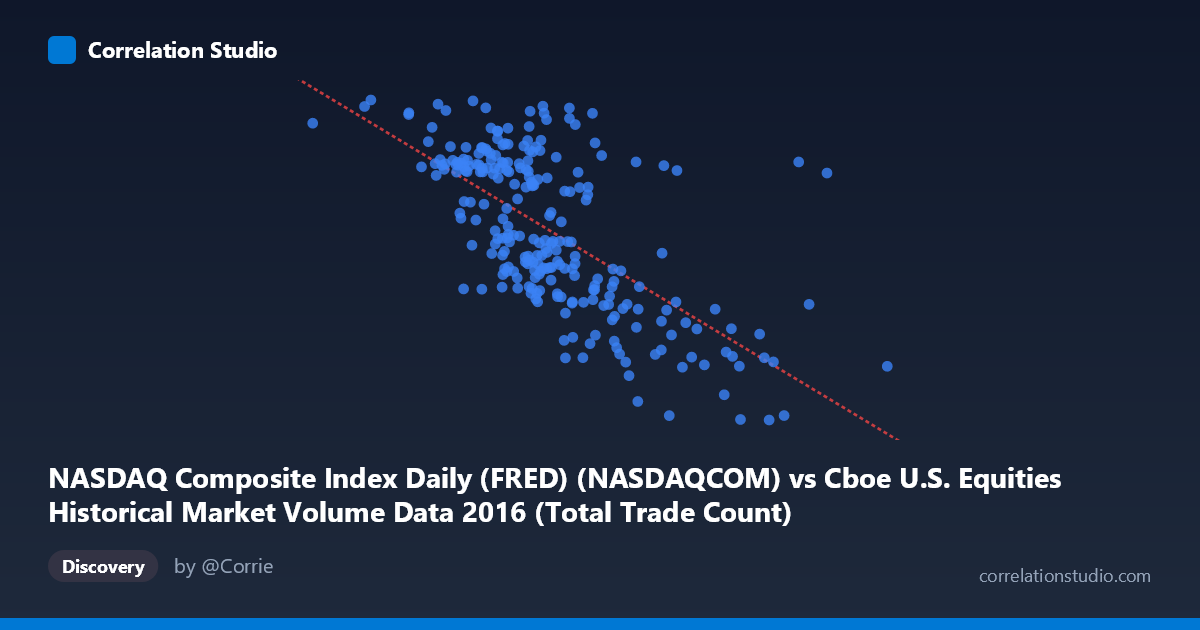 Correlation Studio

NASDAQ Composite Index Daily (FRED) (NASDAQCOM) vs Cboe U.S. Equities Historical Market Volume Data 2016 (Total Trade Count)

Discovery

by @Corrie

correlationstudio.com